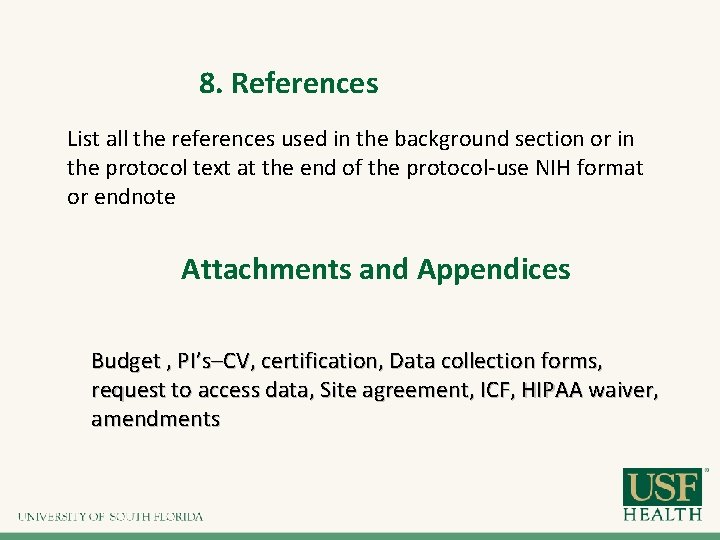 8. References

List all the references used in the background section or in the protocol text at the end of the protocol-use NIH format or endnote

Attachments and Appendices

Budget , PI's–CV, certification, Data collection forms, request to access data, Site agreement, ICF, HIPAA waiver, amendments

UNIVERSITY OF SOUTH FLORIDA

USF
HEALTH